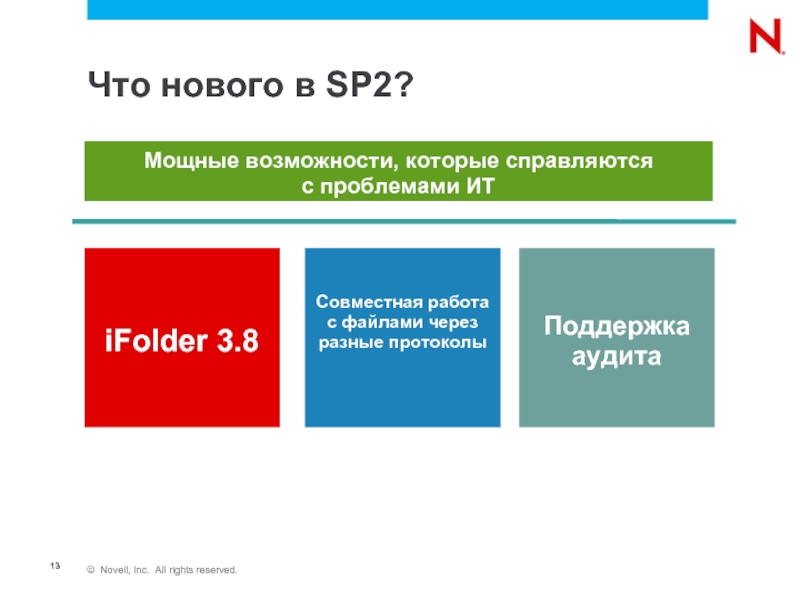 N

Что нового в SP2?

Мощные возможности, которые справляются с проблемами ИТ

iFolder 3.8

Совместная работа с файлами через разные протоколы

Поддержка аудита

13

© Novell, Inc. All rights reserved.